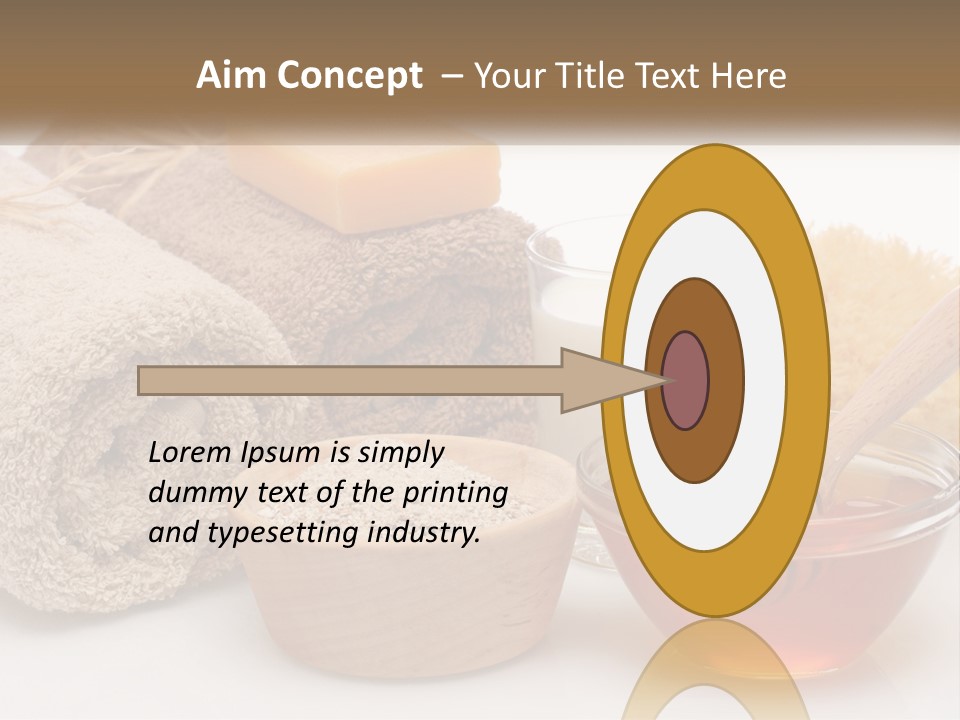 Aim Concept – Your Title Text Here

Lorem Ipsum is simply dummy text of the printing and typesetting industry.